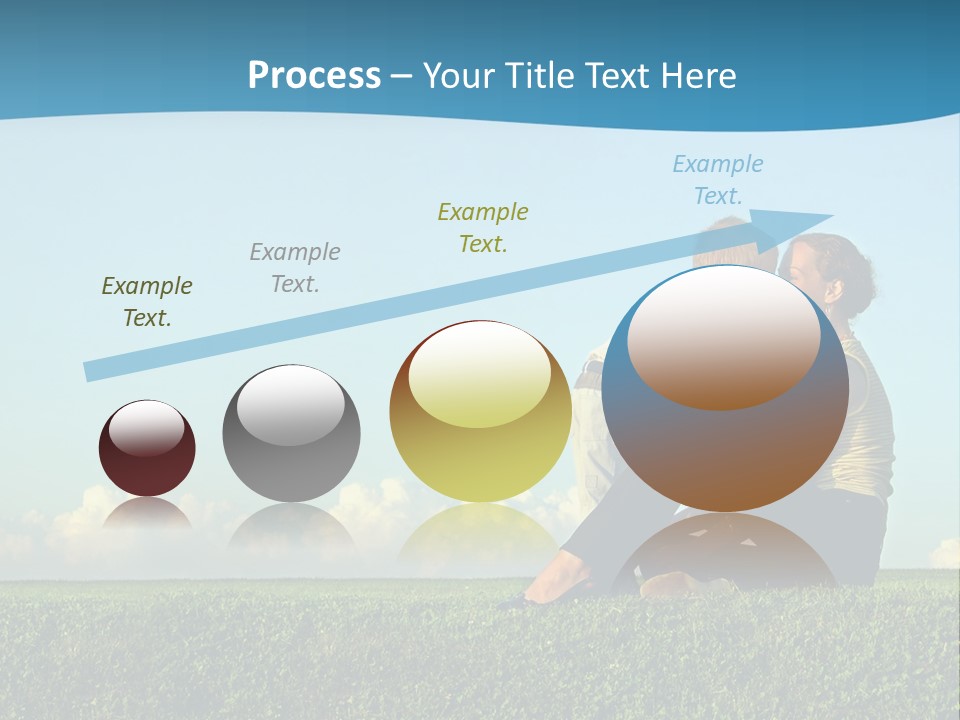 Process – Your Title Text Here

Example Text.

Example Text.

Example Text.

Example Text.